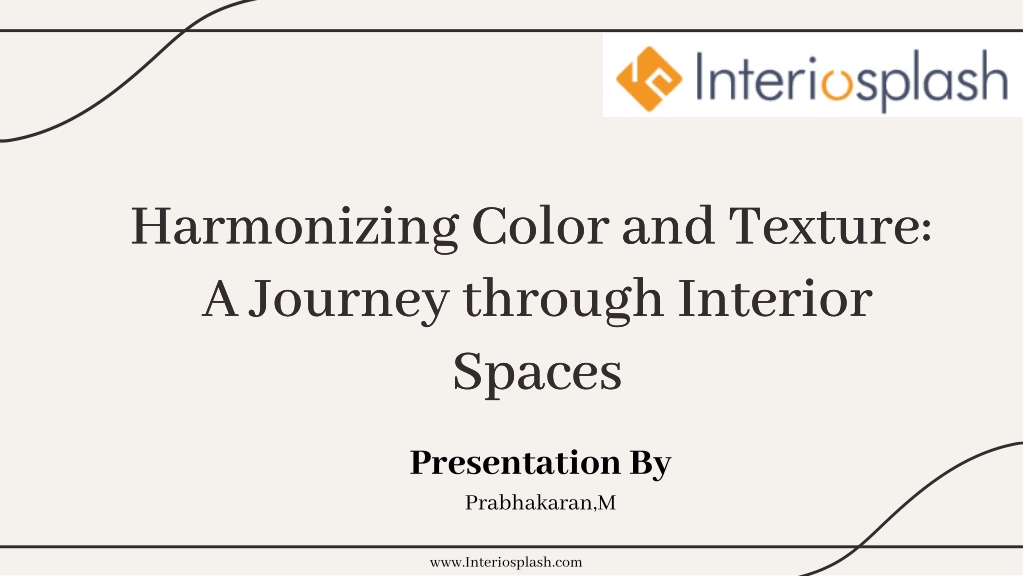 Interiosplash

Harmonizing Color and Texture: A Journey through Interior Spaces

Presentation By

Prabhakaran,M

www.Interiosplash.com